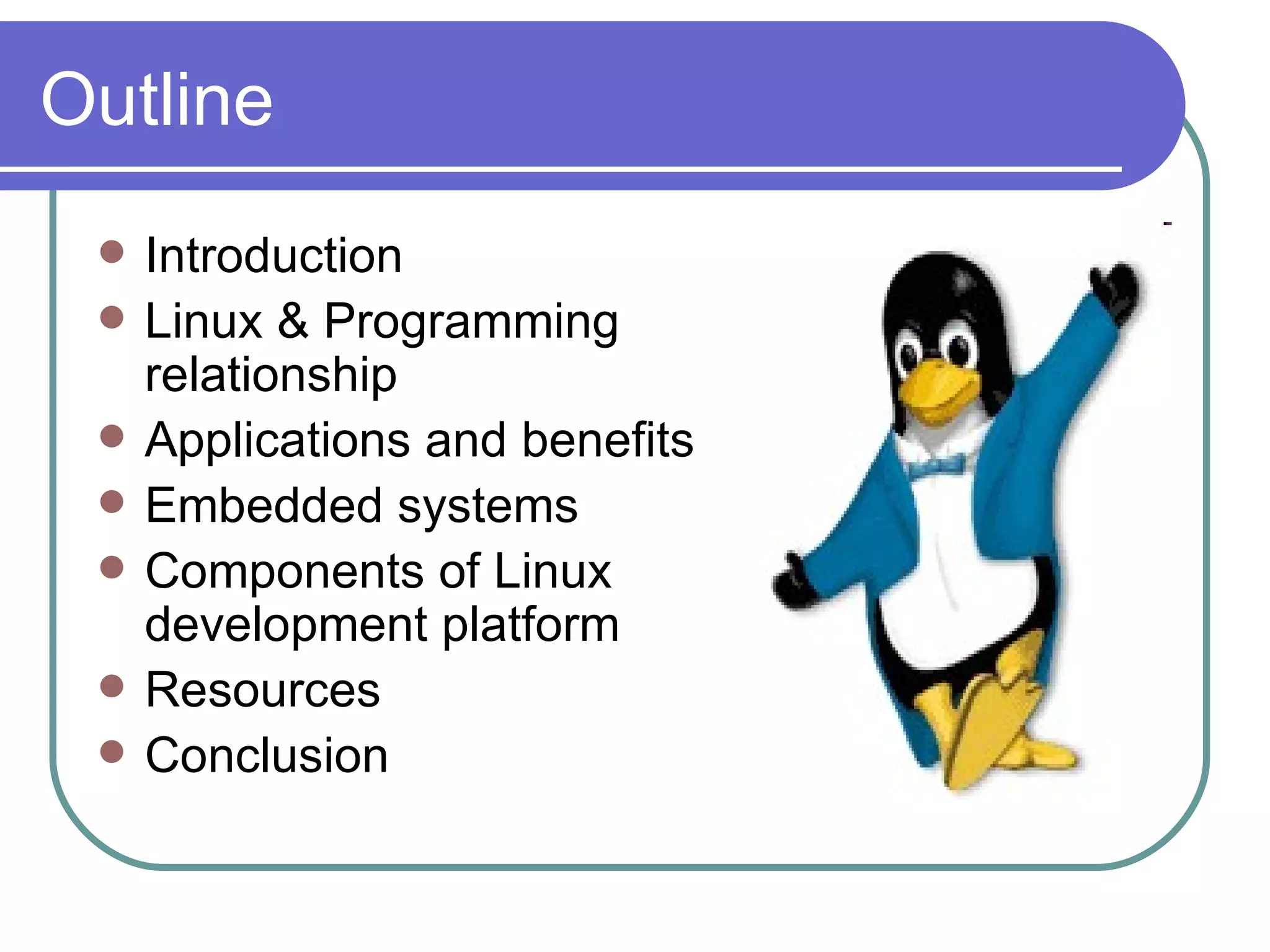 Outline

- Introduction
- Linux & Programming relationship
- Applications and benefits
- Embedded systems
- Components of Linux development platform
- Resources
- Conclusion